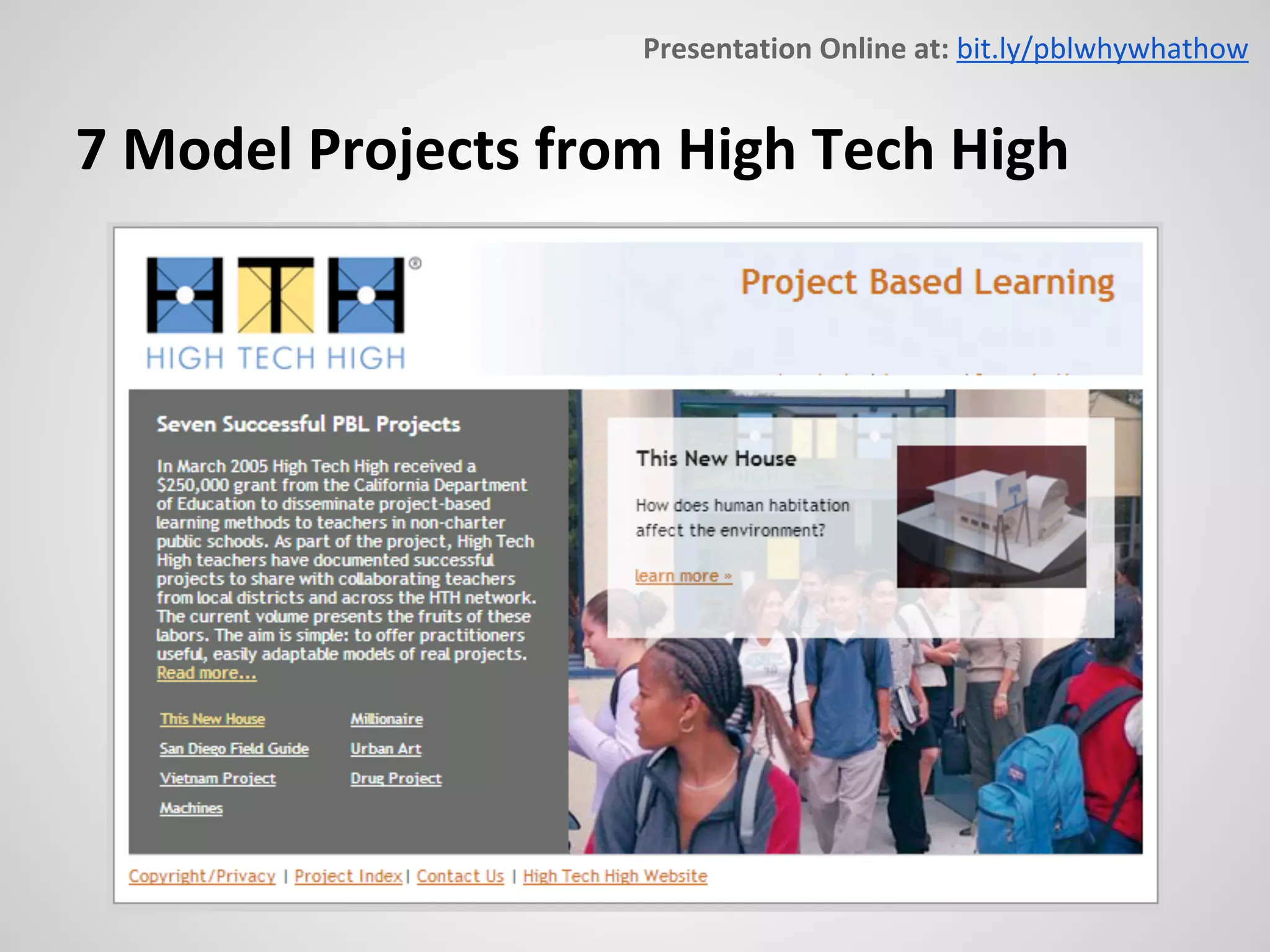 Presentation Online at: bit.ly/pblwhywhathow

7 Model Projects from High Tech High

HTH®
HIGH TECH HIGH

Project Based Learning

Seven Successful PBL Projects

In March 2005 High Tech High received a $250,000 grant from the California Department of Education to disseminate project-based learning methods to teachers in non-charter public schools. As part of the project, High Tech High teachers have documented successful projects to share with collaborating teachers from local districts and across the HTH network. The current volume presents the fruits of these labors. The aim is simple: to offer practitioners useful, easily adaptable models of real projects. Read more...

This New House
San Diego Field Guide
Vietnam Project
Machines
Millionaire
Urban Art
Drug Project

This New House

How does human habitation affect the environment?

learn more »

Copyright/Privacy | Project Index | Contact Us | High Tech High Website